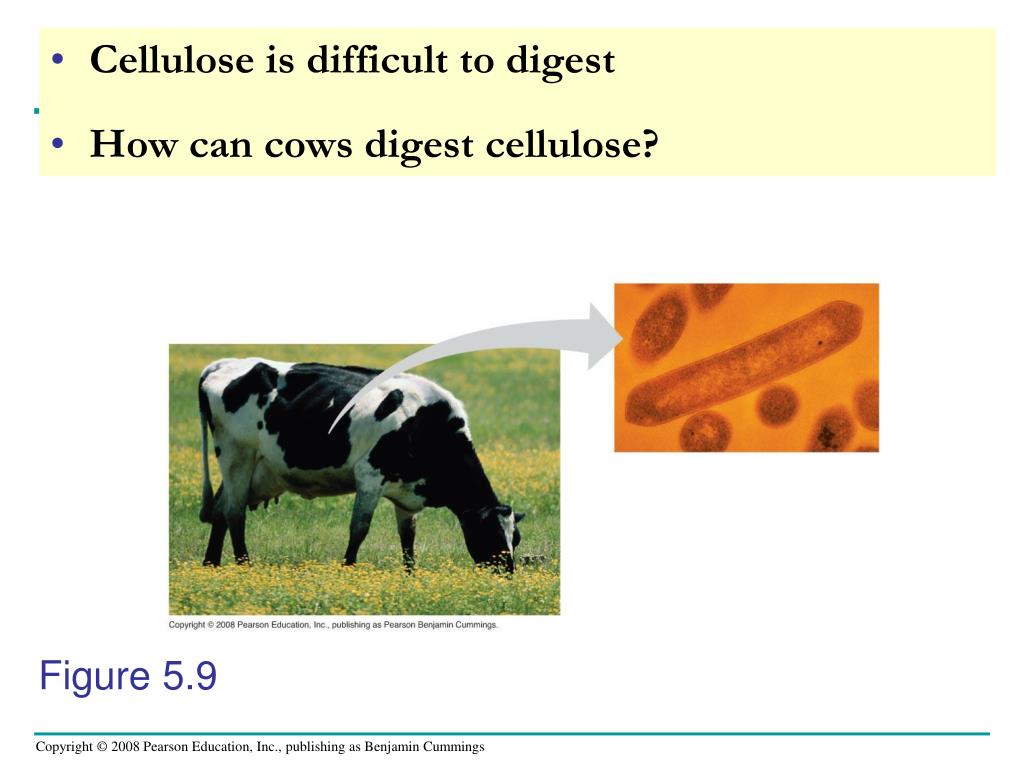 • Cellulose is difficult to digest

• How can cows digest cellulose?

Copyright © 2008 Pearson Education, Inc., publishing as Pearson Benjamin Cummings.

Figure 5.9

Copyright © 2008 Pearson Education, Inc., publishing as Benjamin Cummings